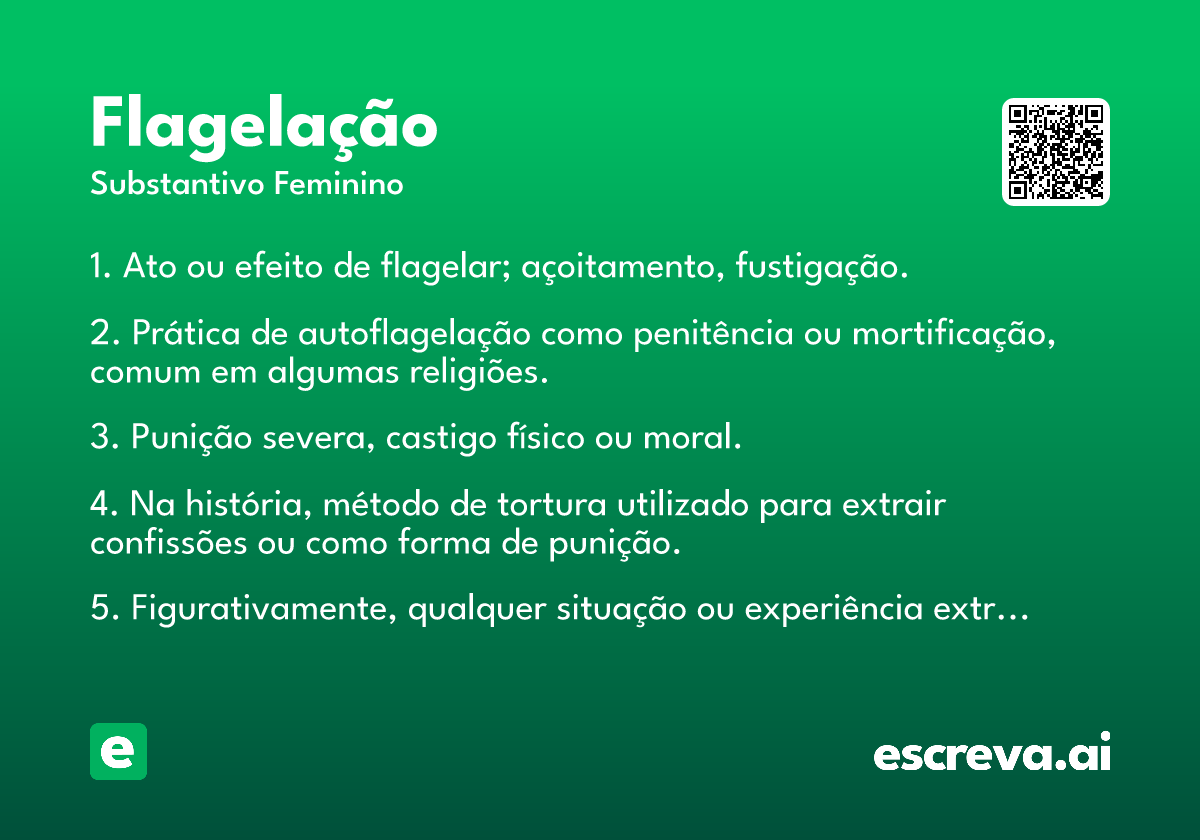 Flagelação
Substantivo Feminino

1. Ato ou efeito de flagelar; açoitamento, fustigação.

2. Prática de autoflagelação como penitência ou mortificação, comum em algumas religiões.

3. Punição severa, castigo físico ou moral.

4. Na história, método de tortura utilizado para extrair confissões ou como forma de punição.

5. Figurativamente, qualquer situação ou experiência extr…

e

escreva.ai